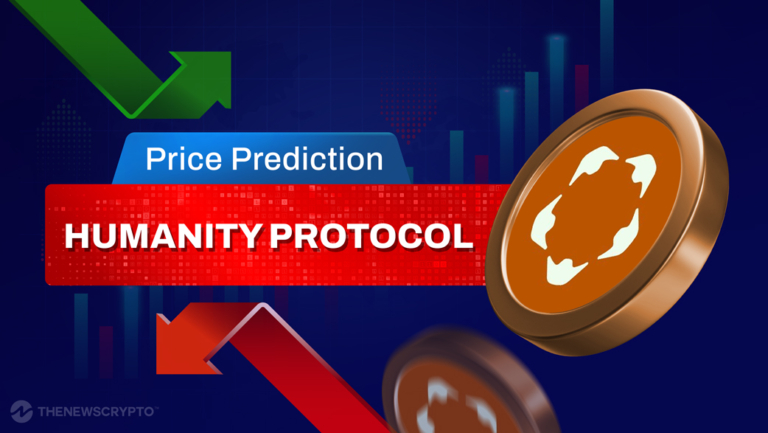 Price Prediction

HUMANITY PROTOCOL

THENEWSCRYPTO